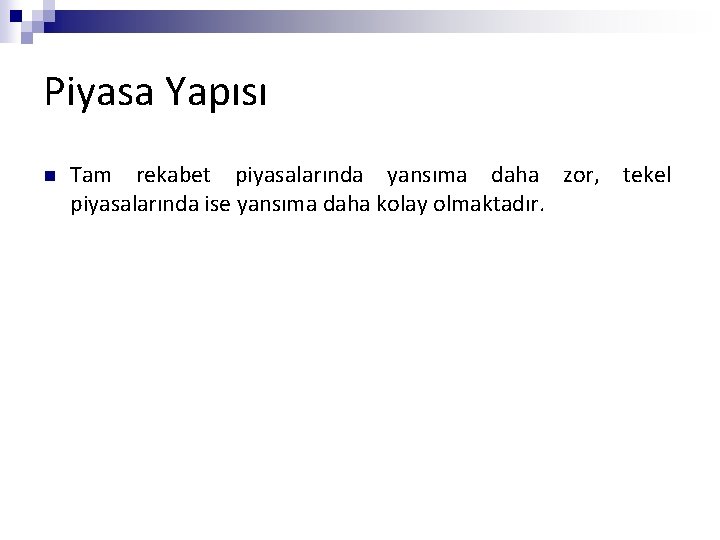 Piyasa Yapısı

Tam rekabet piyasalarında yansıma daha zor, tekel piyasalarında ise yansıma daha kolay olmaktadır.